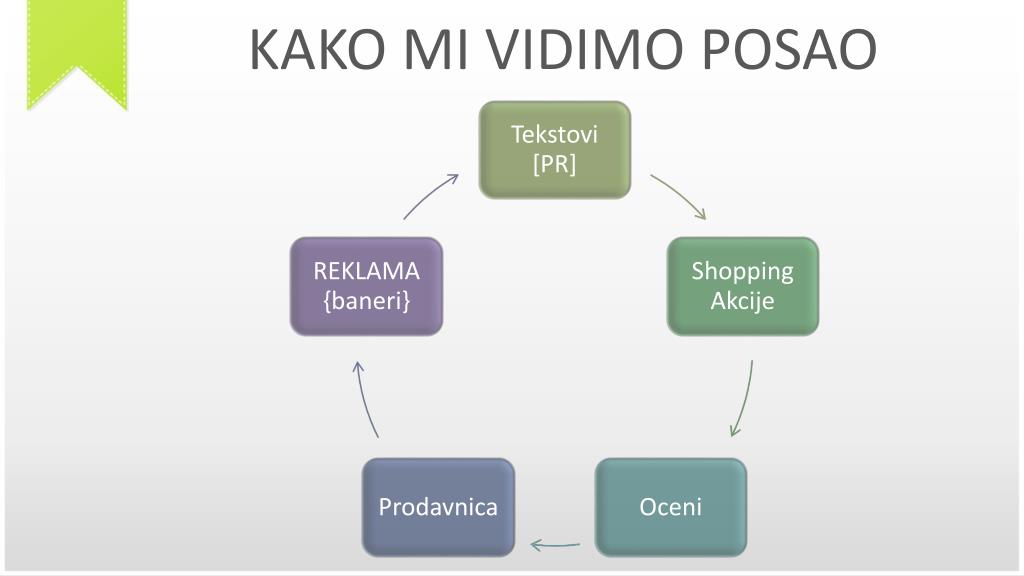 KAKO MI VIDIMO POSAO

Tekstovi [PR]

Shopping Akcije

Oceni

Prodavnica

REKLAMA {baneri}